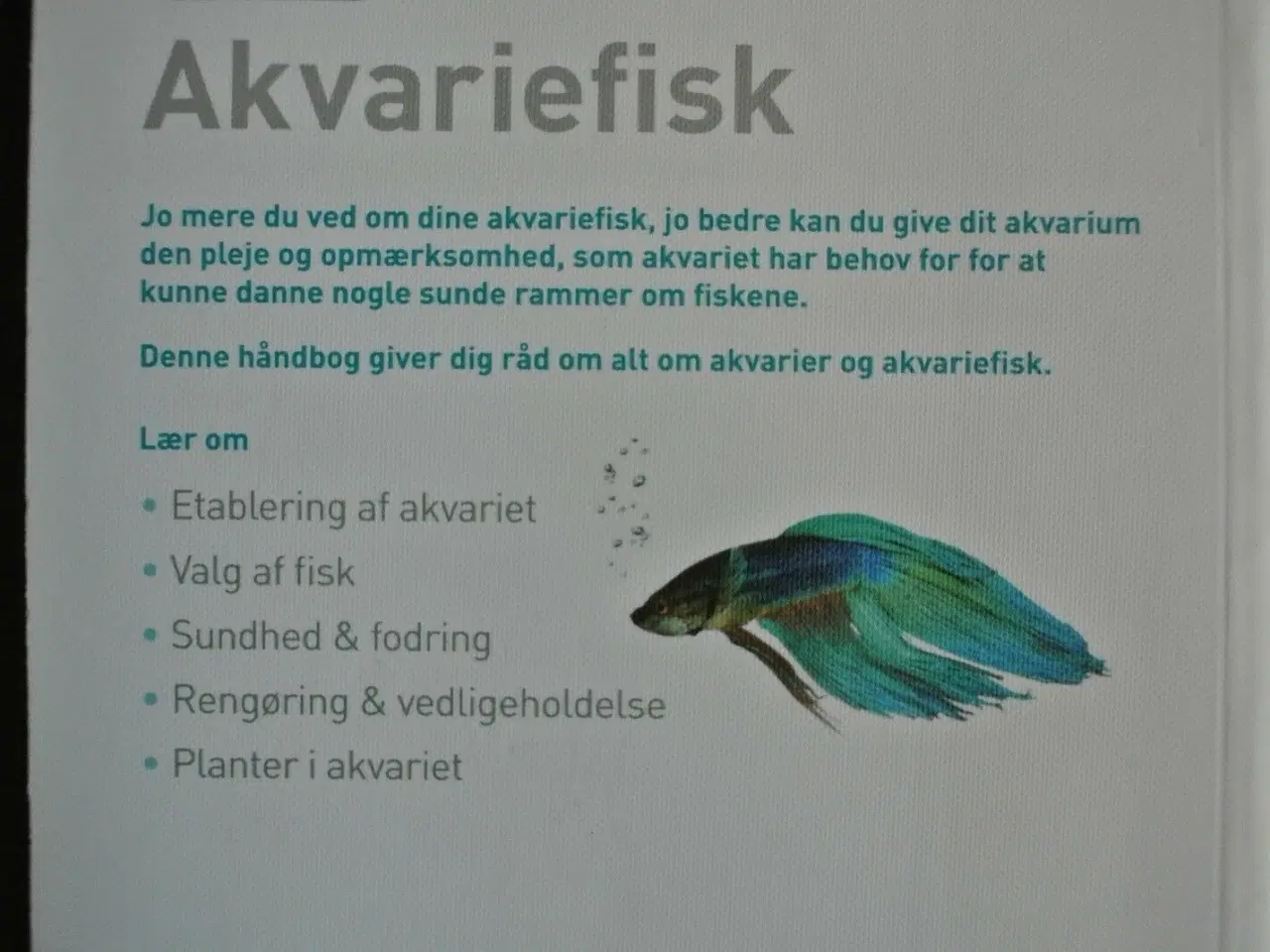 Akvariefisk

Jo mere du ved om dine akvariefisk, jo bedre kan du give dit akvarium den pleje og opmærksomhed, som akvariet har behov for for at kunne danne nogle sunde rammer om fiskene.

Denne håndbog giver dig råd om alt om akvarier og akvariefisk.

Lær om

• Etablering af akvariet
• Valg af fisk
• Sundhed & fodring
• Rengøring & vedligeholdelse
• Planter i akvariet